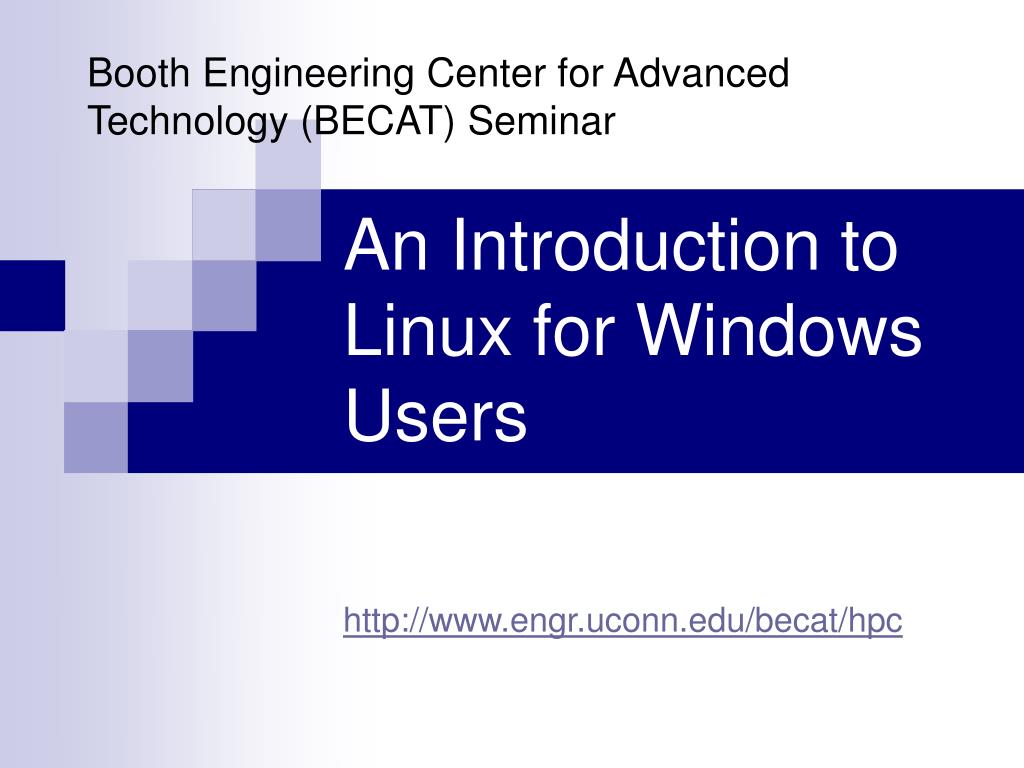 Booth Engineering Center for Advanced Technology (BECAT) Seminar

An Introduction to Linux for Windows Users

http://www.engr.uconn.edu/becat/hpc